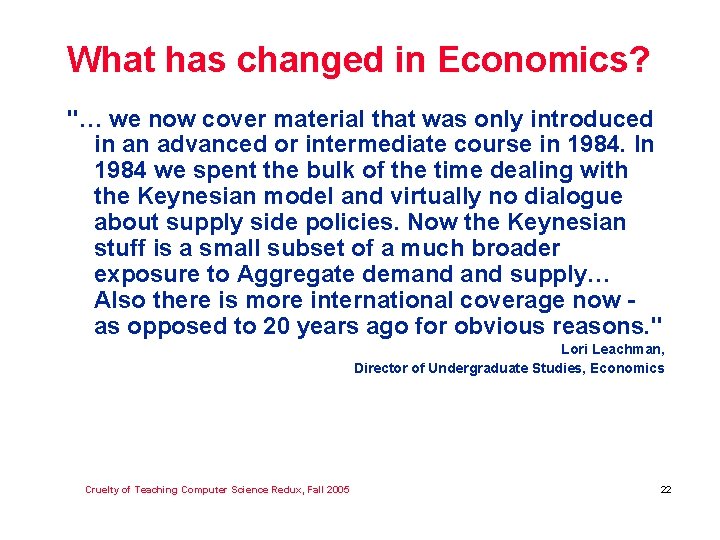 What has changed in Economics?

"… we now cover material that was only introduced in an advanced or intermediate course in 1984. In 1984 we spent the bulk of the time dealing with the Keynesian model and virtually no dialogue about supply side policies. Now the Keynesian stuff is a small subset of a much broader exposure to Aggregate demand and supply… Also there is more international coverage now - as opposed to 20 years ago for obvious reasons."

Lori Leachman,
Director of Undergraduate Studies, Economics

Cruelty of Teaching Computer Science Redux, Fall 2005

22